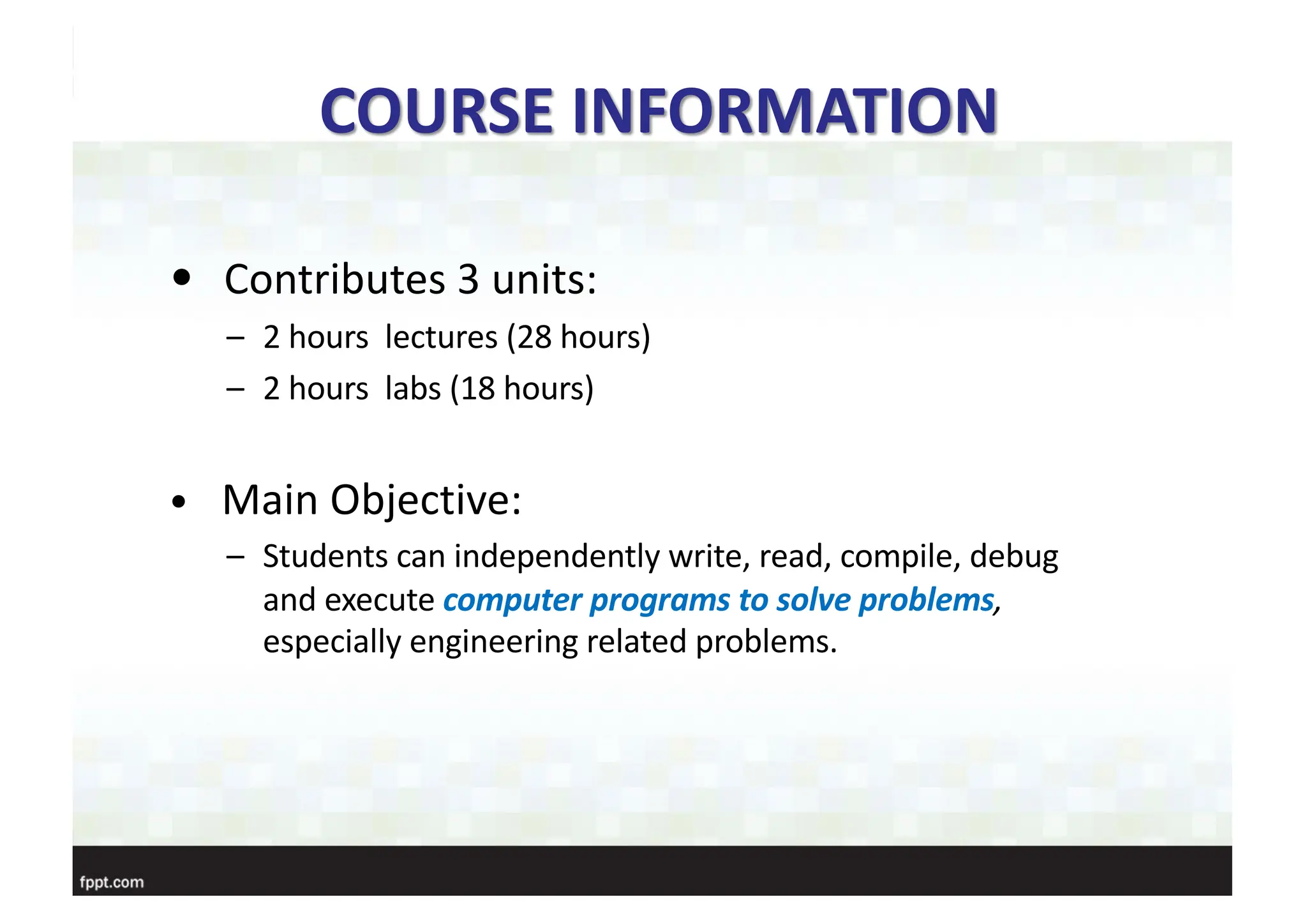 COURSE INFORMATION

• Contributes 3 units:
– 2 hours lectures (28 hours)
– 2 hours labs (18 hours)

• Main Objective:
– Students can independently write, read, compile, debug and execute computer programs to solve problems, especially engineering related problems.

fppt.com